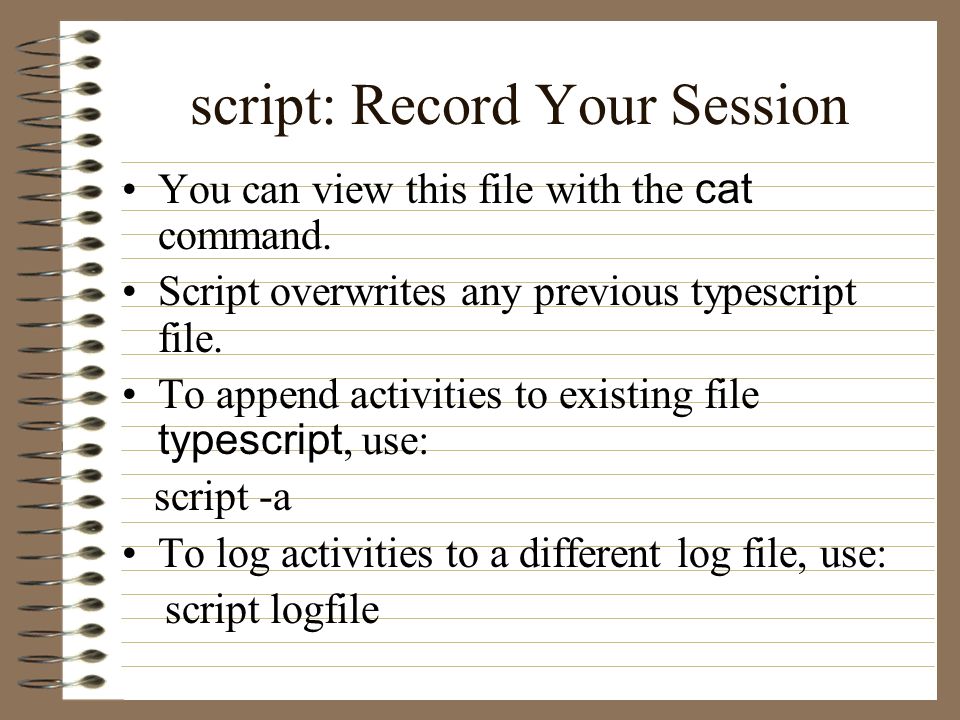 script: Record Your Session

• You can view this file with the cat command.
• Script overwrites any previous typescript file.
• To append activities to existing file typescript, use:
script -a
• To log activities to a different log file, use:
script logfile